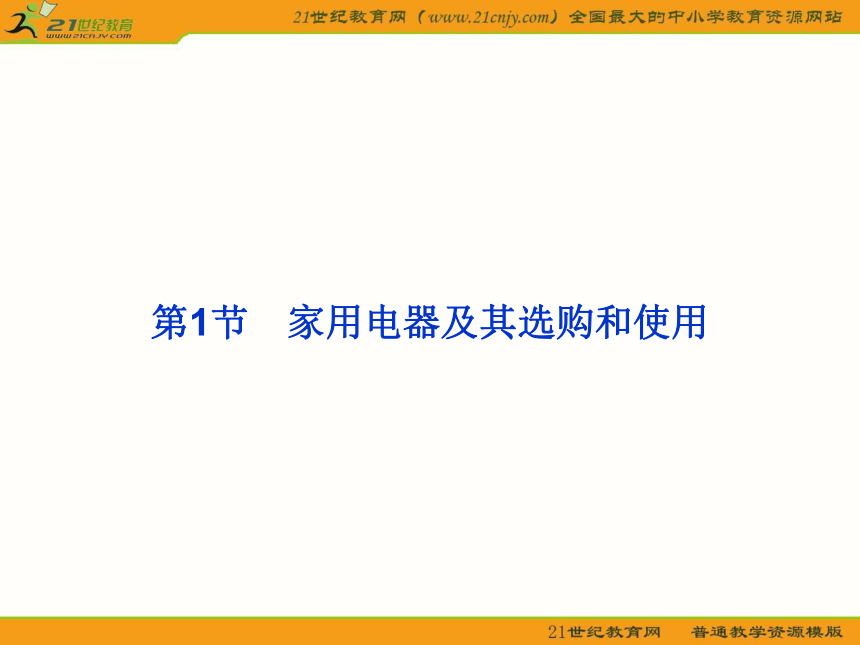 21世纪教育
www.21cnjy.com

21世纪教育网（www.21cnjy.com）全国最大的中小学教育资源网站

第1节　家用电器及其选购和使用

21世纪教育网　普通教学资源模版